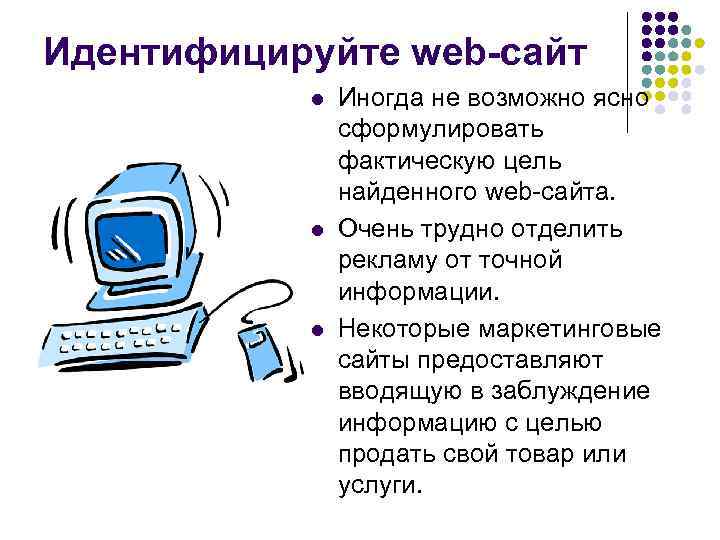 Идентифицируйте web-сайт

- Иногда не возможно ясно сформулировать фактическую цель найденного web-сайта.
- Очень трудно отделить рекламу от точной информации.
- Некоторые маркетинговые сайты предоставляют вводящую в заблуждение информацию с целью продать свой товар или услуги.